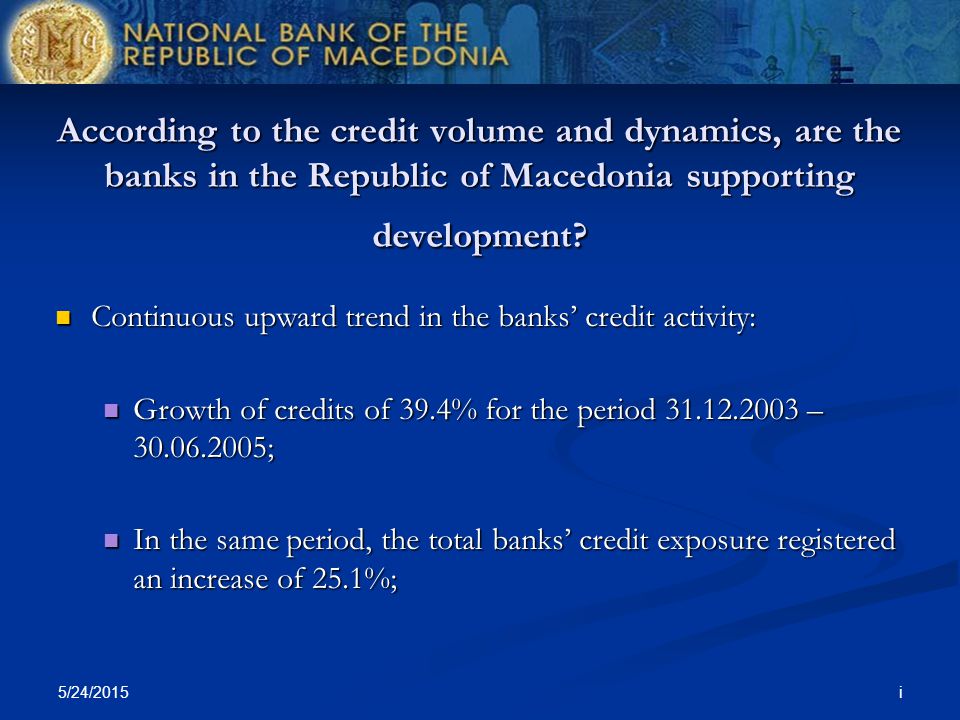 NATIONAL BANK OF THE REPUBLIC OF MACEDONIA

According to the credit volume and dynamics, are the banks in the Republic of Macedonia supporting development?

Continuous upward trend in the banks' credit activity:

Growth of credits of 39.4% for the period 31.12.2003 – 30.06.2005;

In the same period, the total banks' credit exposure registered an increase of 25.1%;

5/24/2015

i